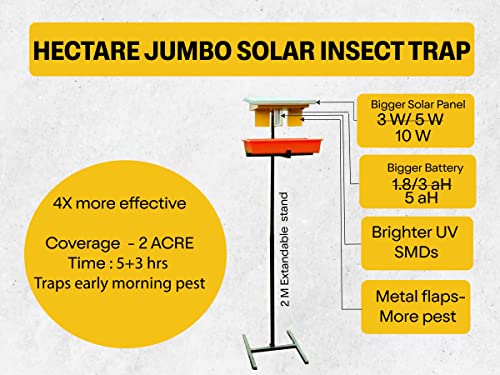 HECTARE JUMBO SOLAR INSECT TRAP

4X more effective

Coverage - 2 ACRE
Time : 5+3 hrs
Traps early morning pest

2 M Extandable stand

Bigger Solar Panel
3 W/ 5 W
10 W

Bigger Battery
1.8/3 aH
5 aH

Brighter UV SMDs

Metal flaps- More pest